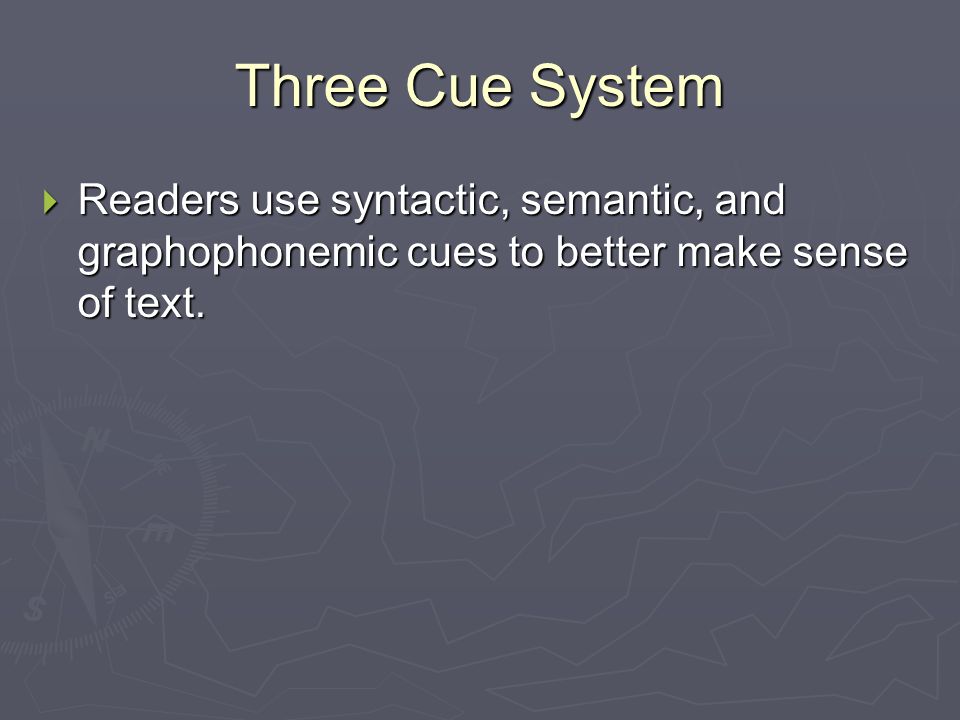 Three Cue System

Readers use syntactic, semantic, and graphophonemic cues to better make sense of text.